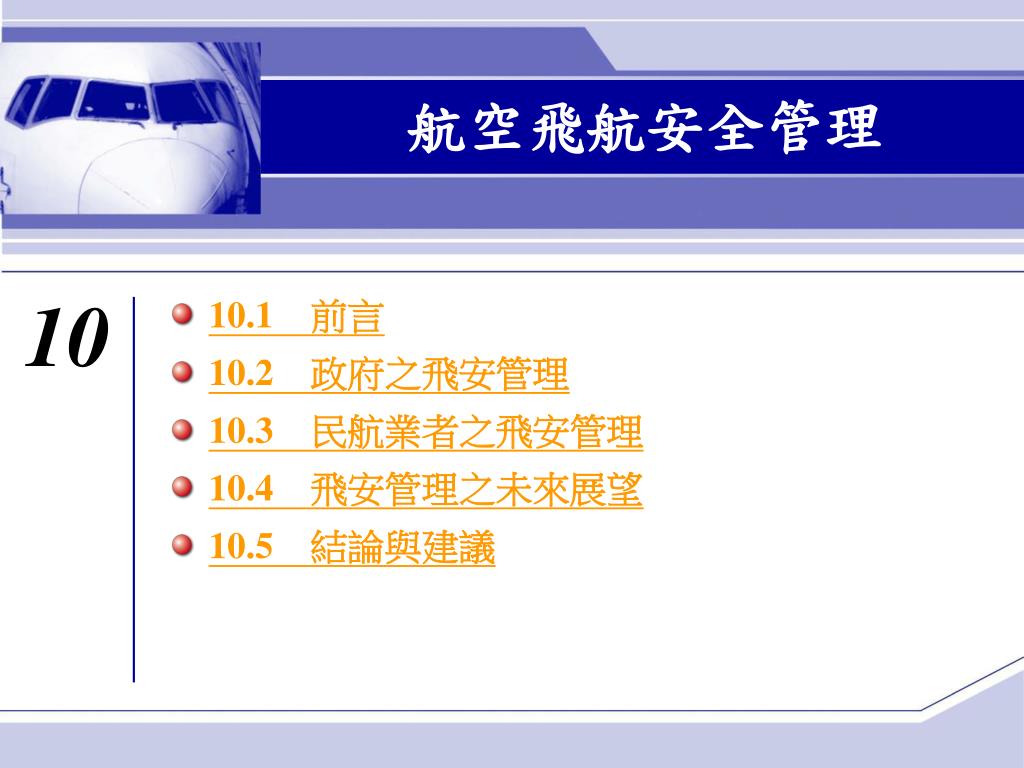 航空飛航安全管理

10

10.1 前言
10.2 政府之飛安管理
10.3 民航業者之飛安管理
10.4 飛安管理之未來展望
10.5 結論與建議